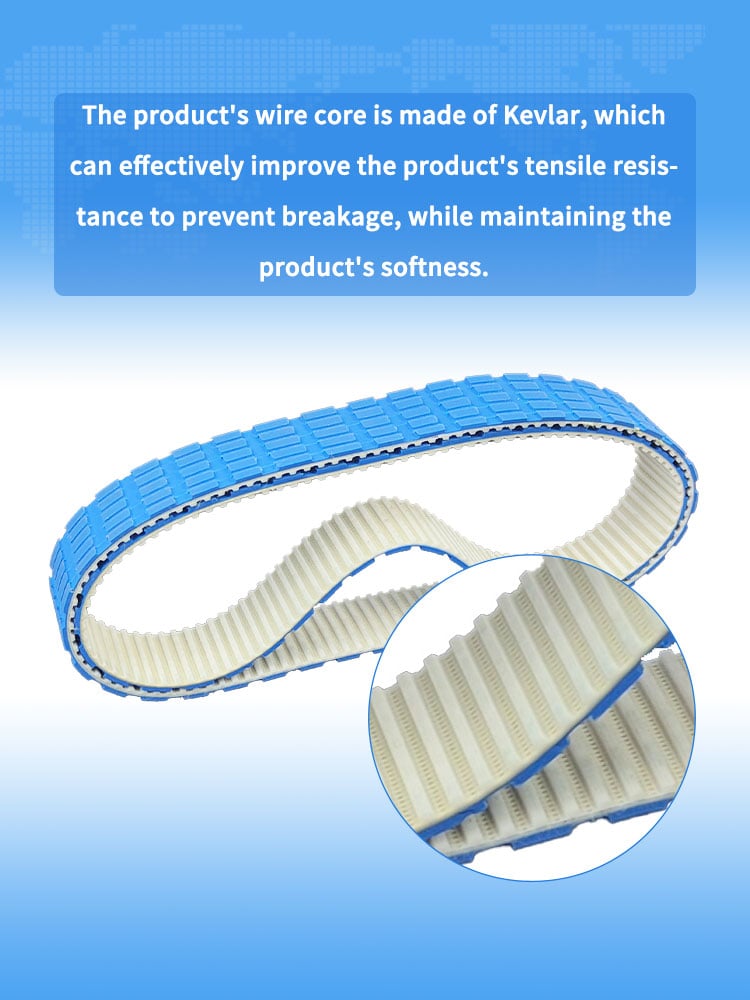 The product's wire core is made of Kevlar, which can effectively improve the product's tensile resistance to prevent breakage, while maintaining the product's softness.